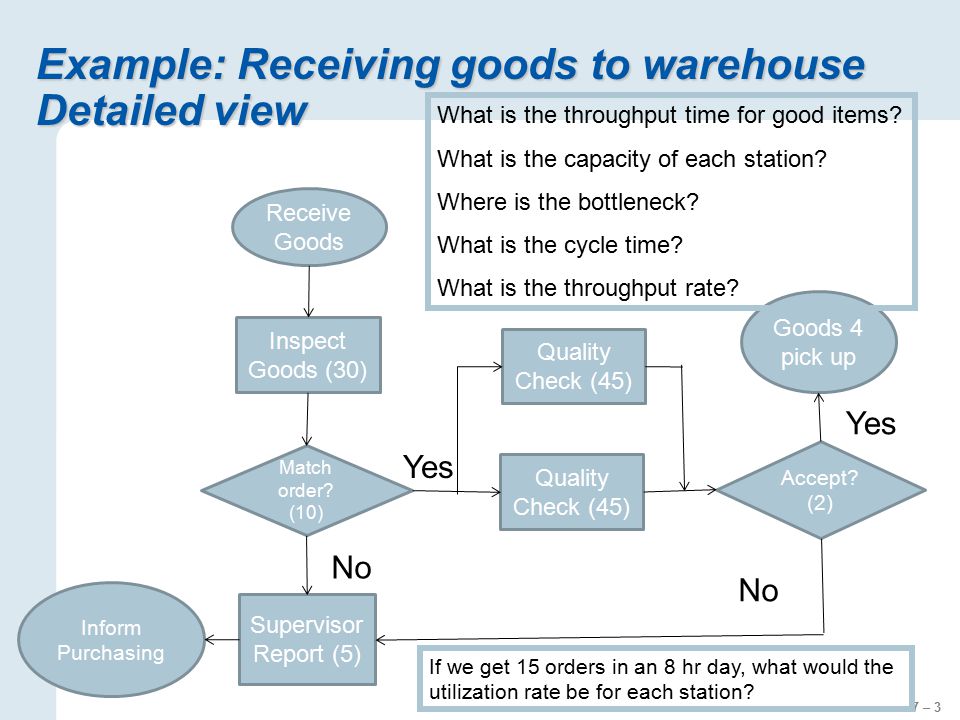 Example: Receiving goods to warehouse
Detailed view

What is the throughput time for good items?
What is the capacity of each station?
Where is the bottleneck?
What is the cycle time?
What is the throughput rate?

Receive Goods

Inspect Goods (30)

Match order? (10)

Yes

Quality Check (45)

Quality Check (45)

Accept? (2)

Yes

Goods 4 pick up

No

No

Supervisor Report (5)

Inform Purchasing

If we get 15 orders in an 8 hr day, what would the utilization rate be for each station?

7 – 3